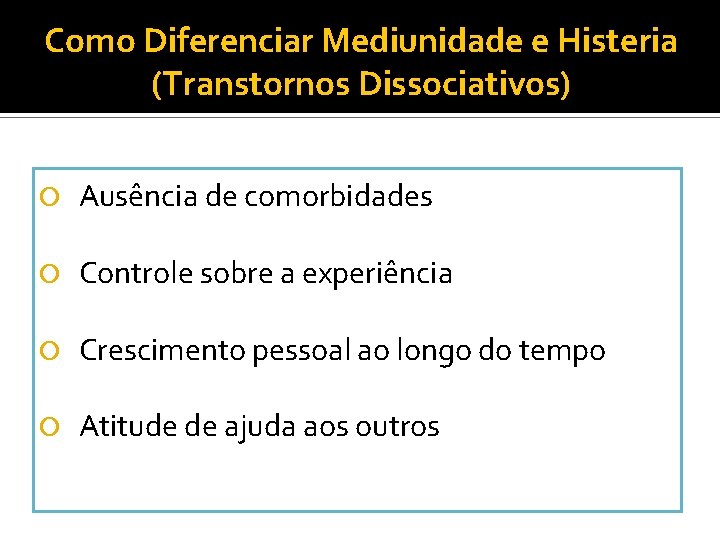 Como Diferenciar Mediunidade e Histeria (Transtornos Dissociativos)

Ausência de comorbidades

Controle sobre a experiência

Crescimento pessoal ao longo do tempo

Atitude de ajuda aos outros